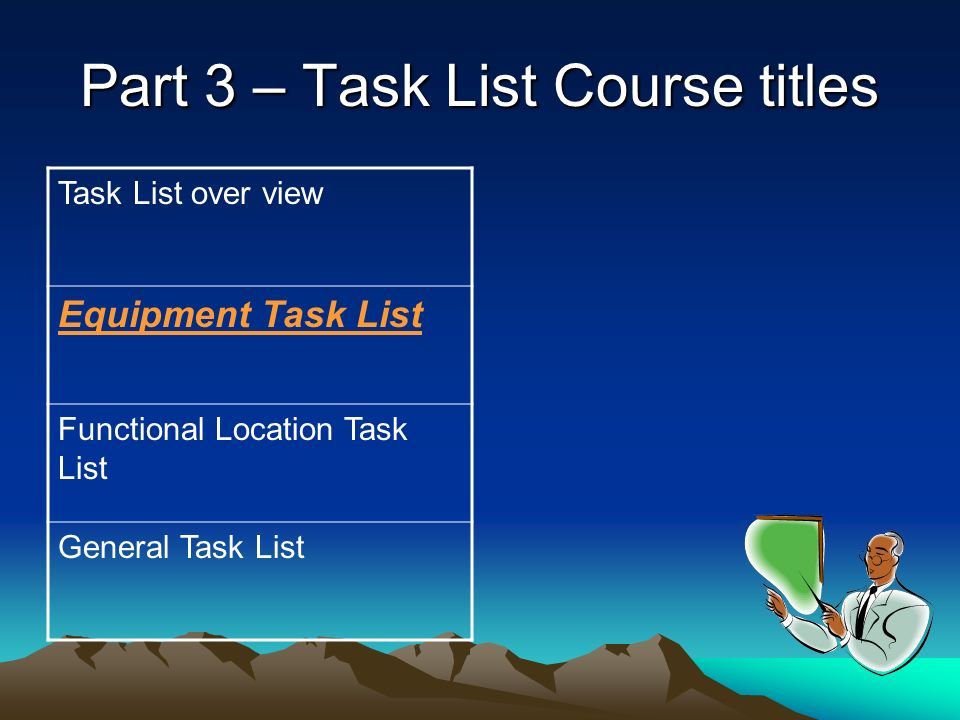 Part 3 – Task List Course titles

| Task List over view |
|---|
| Equipment Task List |
| Functional Location Task List |
| General Task List |